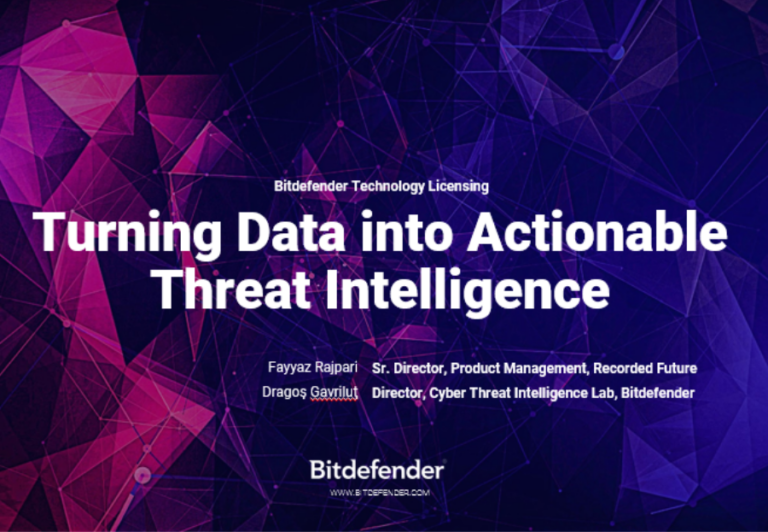 Bitdefender Technology Licensing

Turning Data into Actionable Threat Intelligence

Fayyaz Rajpari Sr. Director, Product Management, Recorded Future
Dragoș Gavriluț Director, Cyber Threat Intelligence Lab, Bitdefender

Bitdefender
WWW.BITDEFENDER.COM